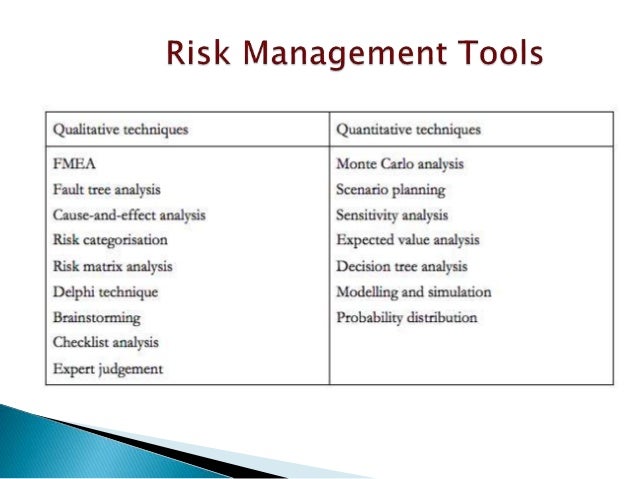 Risk Management Tools

| Qualitative techniques | Quantitative techniques |
|---|---|
| FMEA | Monte Carlo analysis |
| Fault tree analysis | Scenario planning |
| Cause-and-effect analysis | Sensitivity analysis |
| Risk categorisation | Expected value analysis |
| Risk matrix analysis | Decision tree analysis |
| Delphi technique | Modelling and simulation |
| Brainstorming | Probability distribution |
| Checklist analysis | |
| Expert judgement | |